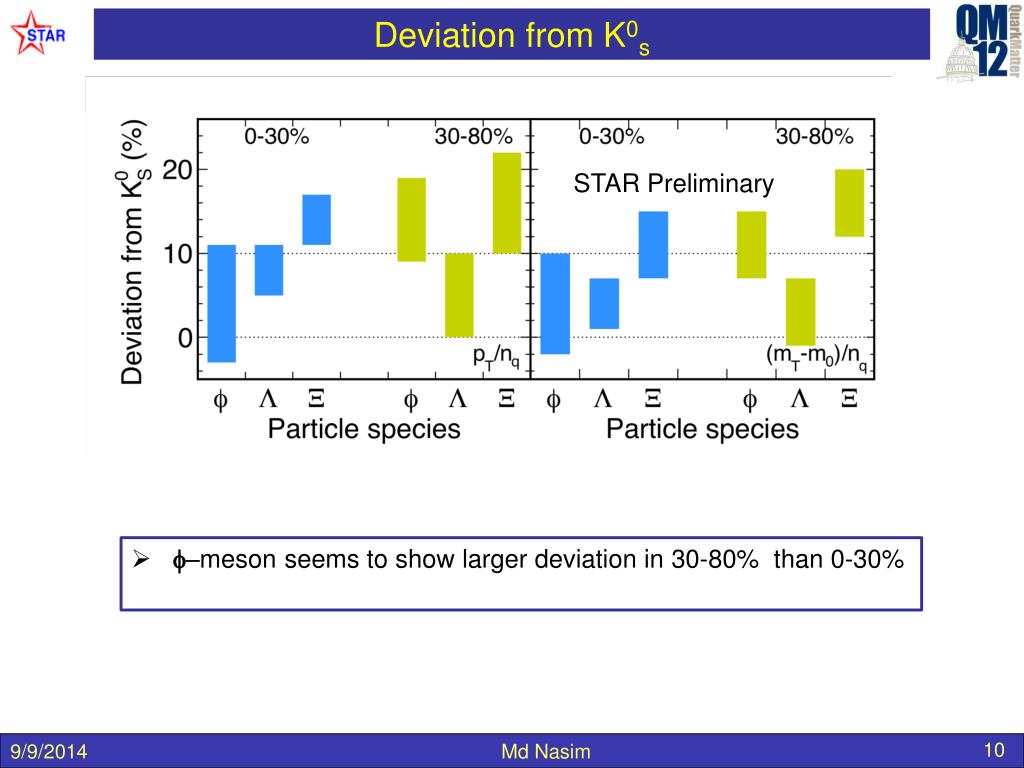 STAR

Deviation from $K^0_s$

QM 12 QuarkMatter

Deviation from $K^0_S$ (%)

20

10

0

0-30%

30-80%

$p_T/n_q$

$\phi$ $\Lambda$ $\Xi$ $\phi$ $\Lambda$ $\Xi$

Particle species

0-30%

30-80%

STAR Preliminary

$(m_T-m_0)/n_q$

$\phi$ $\Lambda$ $\Xi$ $\phi$ $\Lambda$ $\Xi$

Particle species

➢ $\phi$–meson seems to show larger deviation in 30-80% than 0-30%

9/9/2014

Md Nasim

10